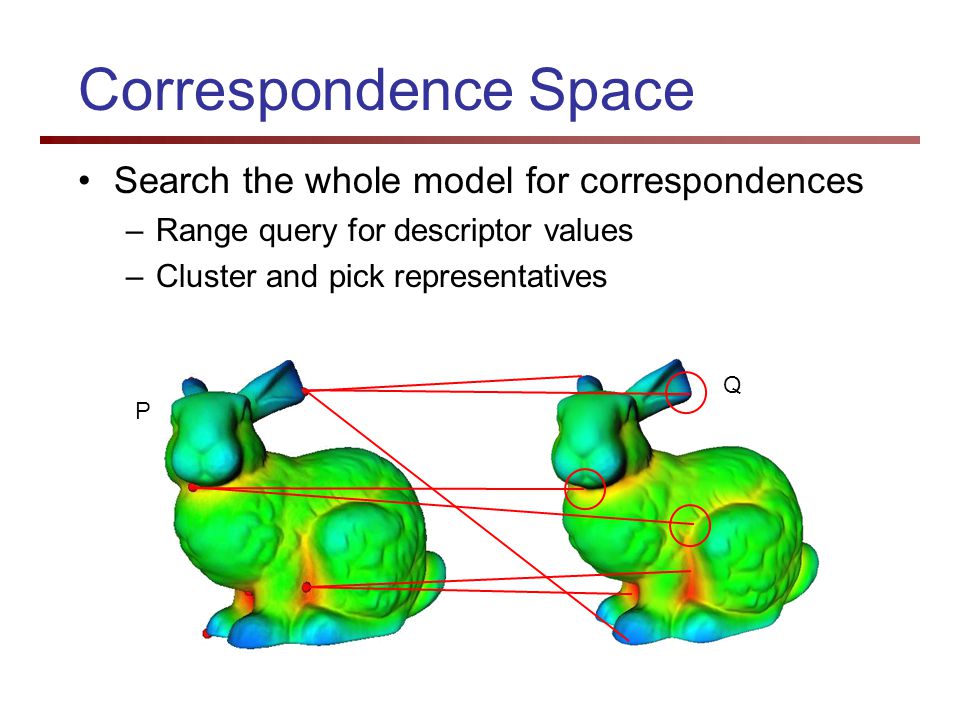 Correspondence Space

• Search the whole model for correspondences
  – Range query for descriptor values
  – Cluster and pick representatives

P

Q